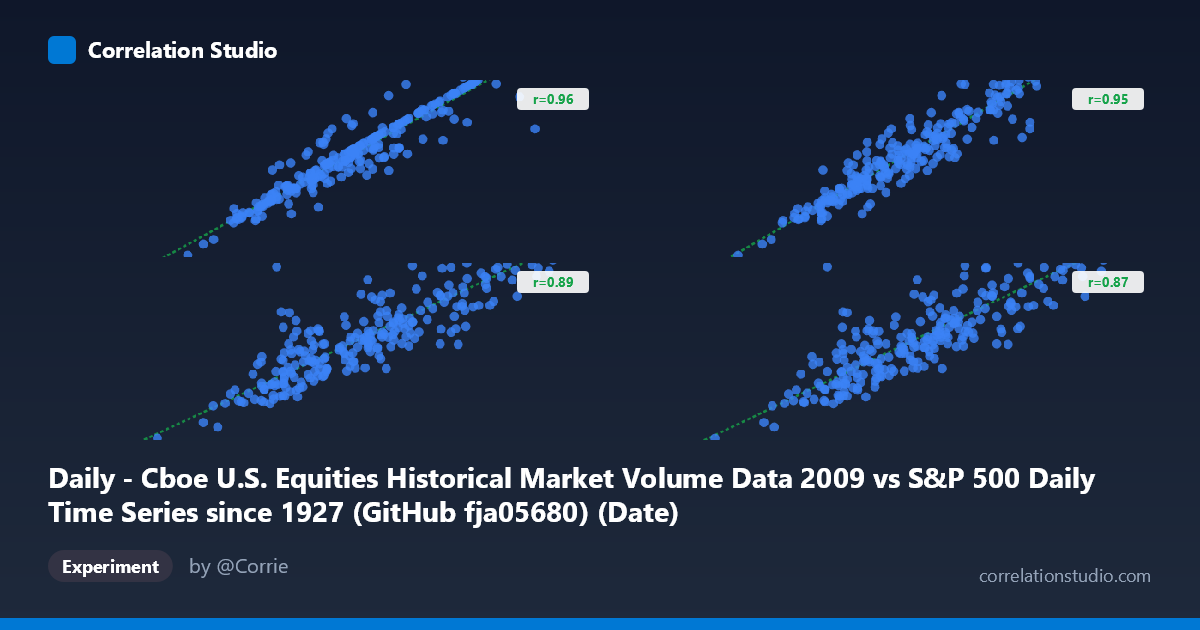 Correlation Studio

r=0.96

r=0.95

r=0.89

r=0.87

Daily - Cboe U.S. Equities Historical Market Volume Data 2009 vs S&P 500 Daily Time Series since 1927 (GitHub fja05680) (Date)

Experiment

by @Corrie

correlationstudio.com